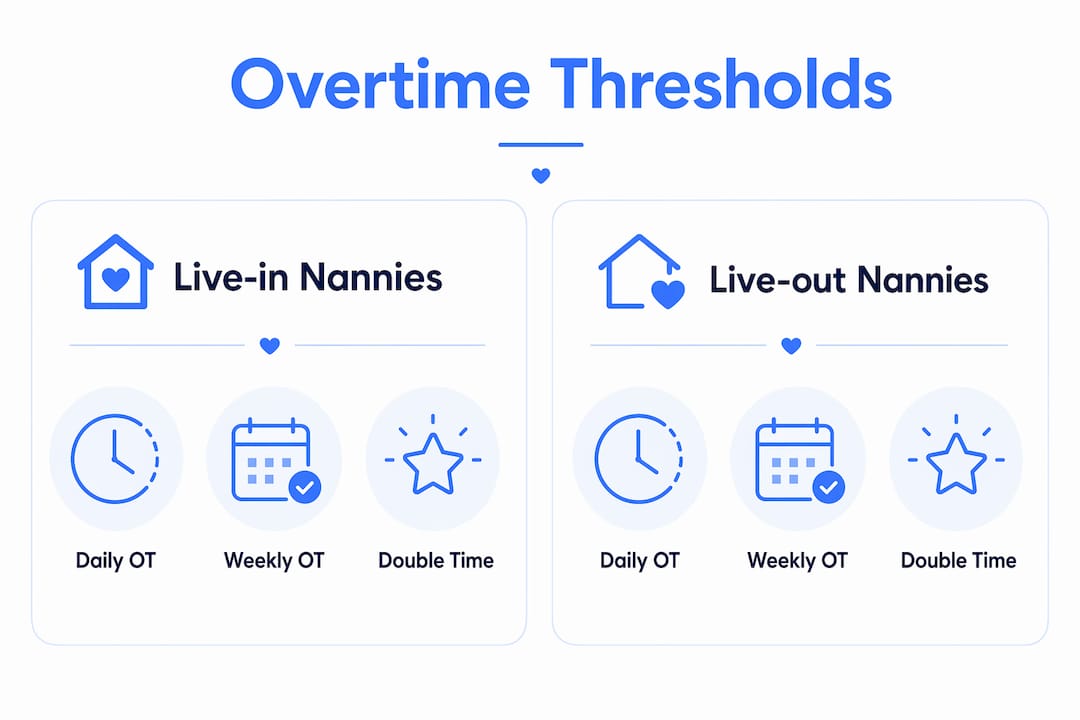 Overtime Thresholds

Live-in Nannies

Daily OT

Weekly OT

Double Time

Live-out Nannies

Daily OT

Weekly OT

Double Time